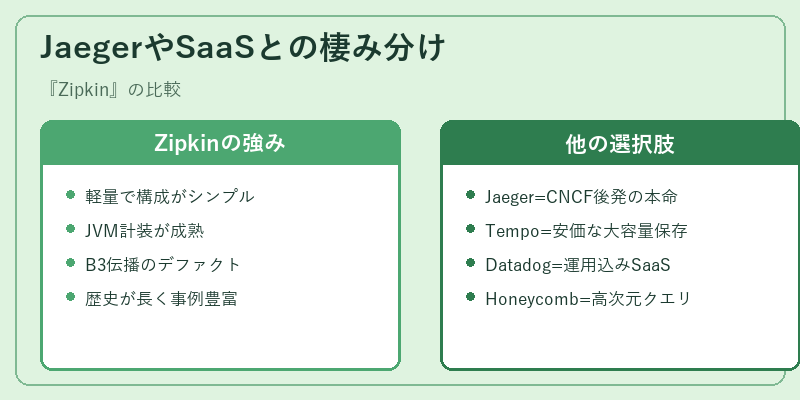 JaegerやSaaSとの棲み分け

『Zipkin』の比較

Zipkinの強み

- 軽量で構成がシンプル
- JVM計装が成熟
- B3伝播のデファクト
- 歴史が長く事例豊富

他の選択肢

- Jaeger=CNCF後発の本命
- Tempo=安価な大容量保存
- Datadog=運用込みSaaS
- Honeycomb=高次元クエリ